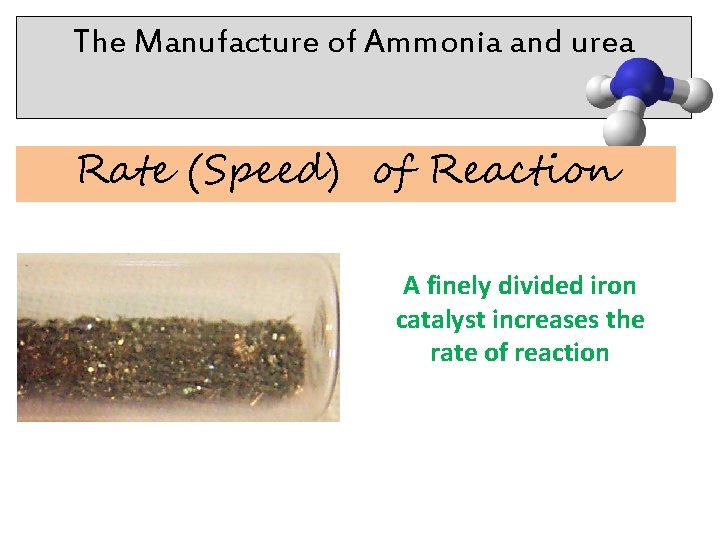 The Manufacture of Ammonia and urea

Rate (Speed) of Reaction

A finely divided iron catalyst increases the rate of reaction